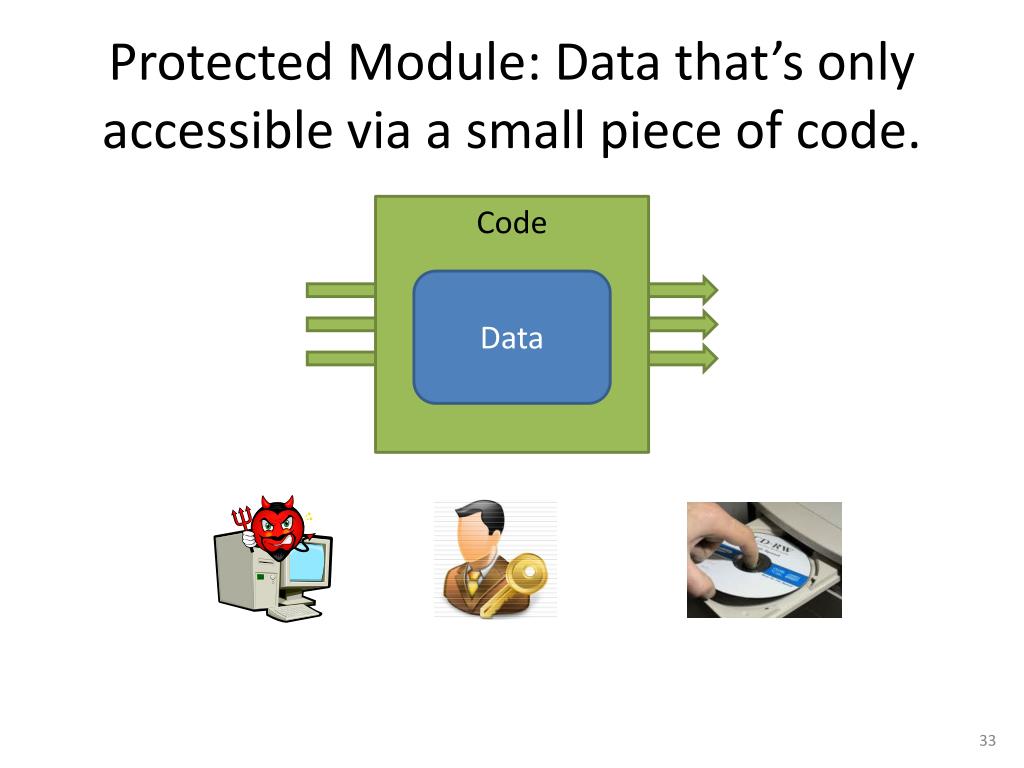 Protected Module: Data that’s only accessible via a small piece of code.

Code

Data

CD-RW

33